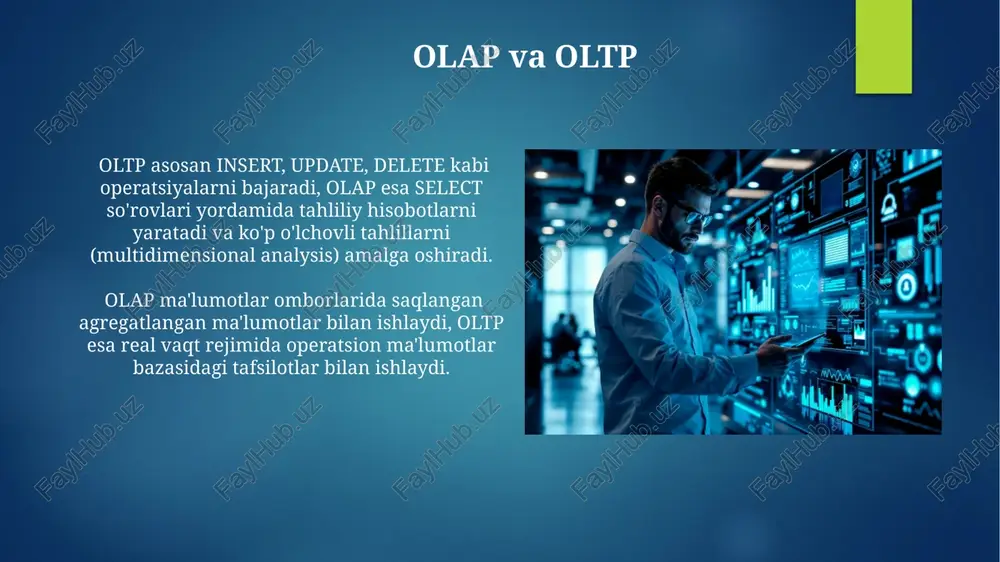 OLAP va OLTP

OLTP asosan INSERT, UPDATE, DELETE kabi operatsiyalarni bajaradi, OLAP esa SELECT so'rovlari yordamida tahliliy hisobotlarni yaratadi va ko'p o'lchovli tahlillarni (multidimensional analysis) amalga oshiradi.

OLAP ma'lumotlar omborlarida saqlangan agregatlangan ma'lumotlar bilan ishlaydi, OLTP esa real vaqt rejimida operatsion ma'lumotlar bazasidagi tafsilotlar bilan ishlaydi.

FaylHub.uz